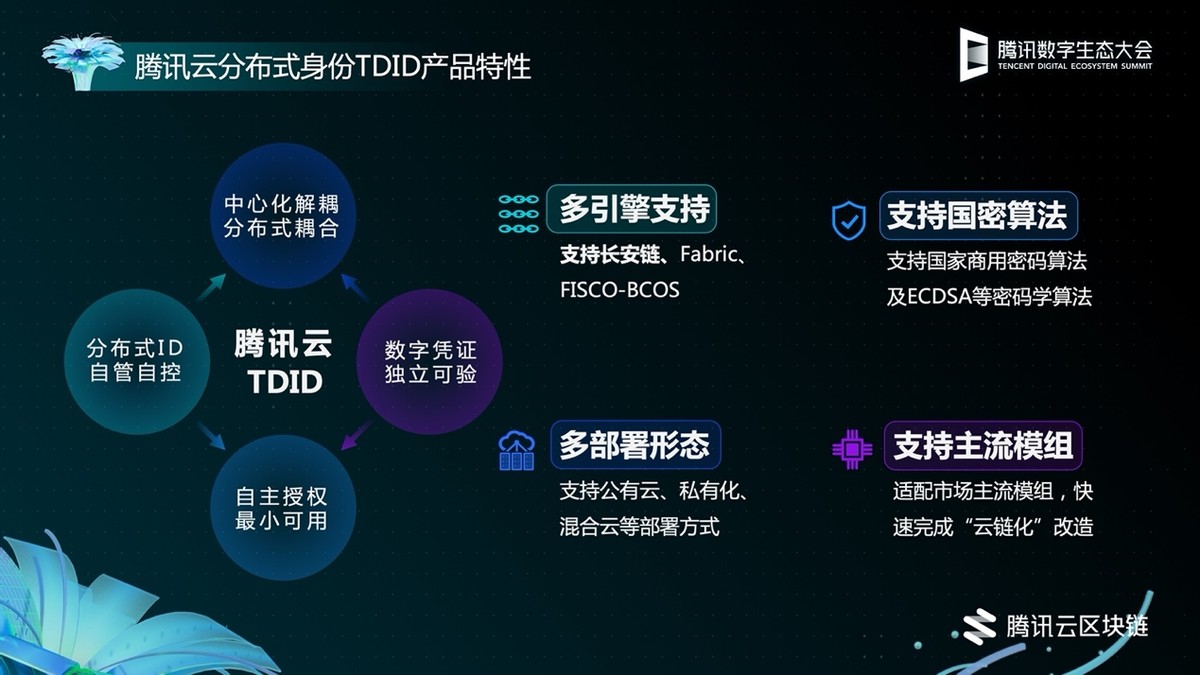 腾讯云分布式身份TDID产品特性

腾讯数字生态大会
TENCENT DIGITAL ECOSYSTEM SUMMIT

中心化解耦
分布式耦合

分布式ID
自管自控

腾讯云
TDID

数字凭证
独立可验

自主授权
最小可用

多引擎支持
支持长安链、Fabric、FISCO-BCOS

支持国密算法
支持国家商用密码算法及ECDSA等密码学算法

多部署形态
支持公有云、私有化、混合云等部署方式

支持主流模组
适配市场主流模组，快速完成“云链化”改造

腾讯云区块链